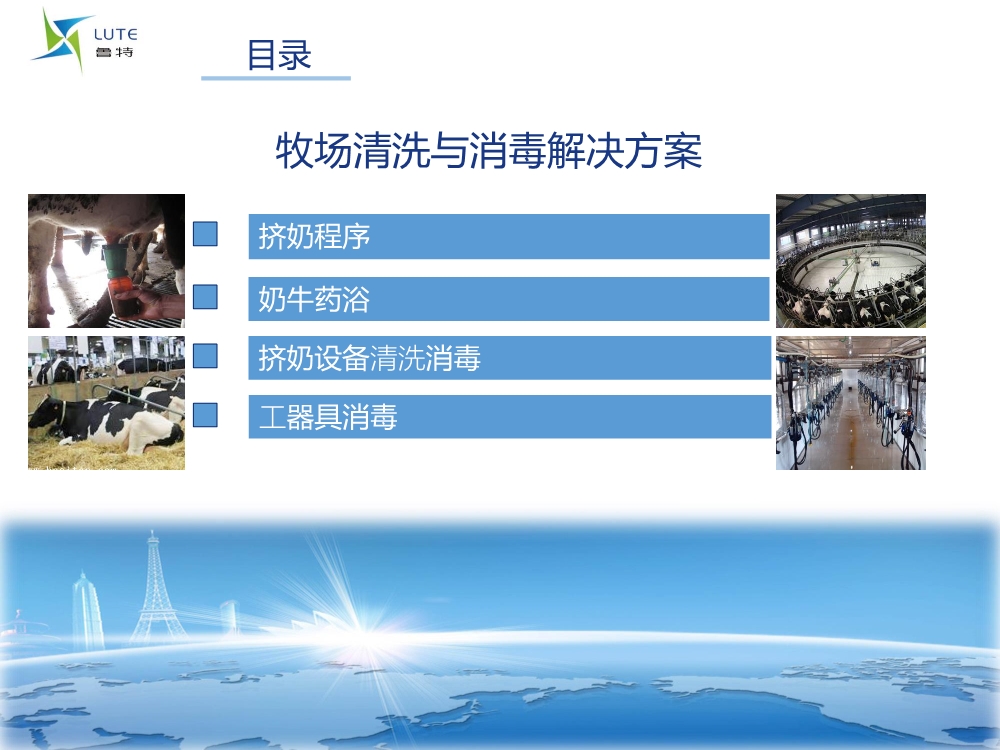 LUTE
鲁特

目录

牧场清洗与消毒解决方案

挤奶程序

奶牛药浴

挤奶设备清洗消毒

工器具消毒